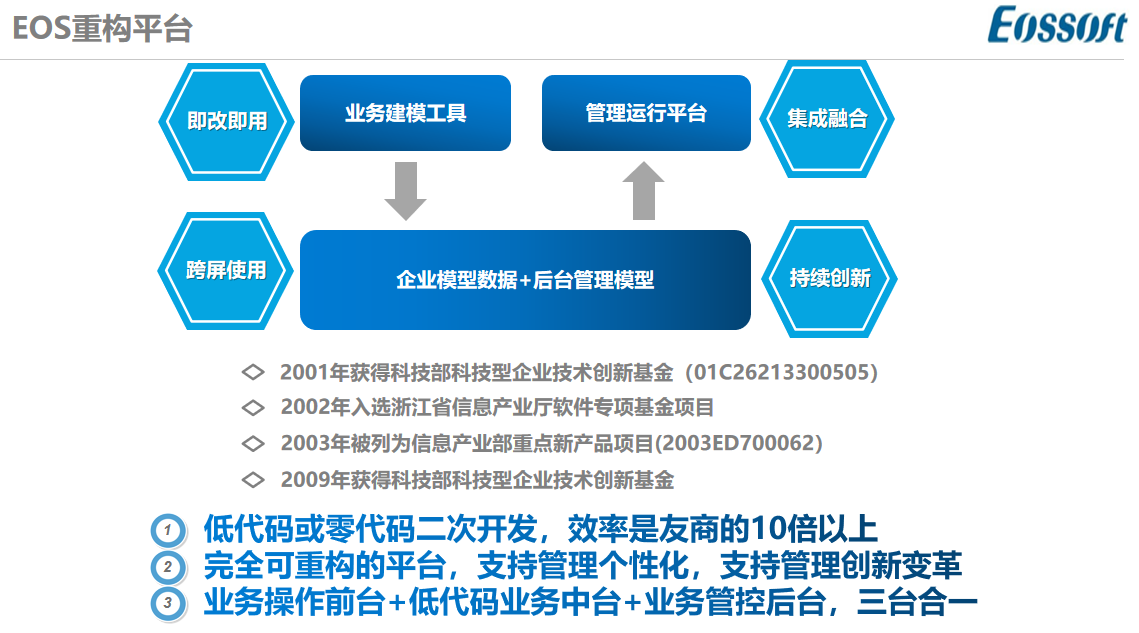 EOS重构平台

Eossoft

即改即用

业务建模工具

管理运行平台

集成融合

跨屏使用

企业模型数据+后台管理模型

持续创新

◇ 2001年获得科技部科技型企业技术创新基金（01C26213300505）
◇ 2002年入选浙江省信息产业厅软件专项基金项目
◇ 2003年被列为信息产业部重点新产品项目(2003ED700062)
◇ 2009年获得科技部科技型企业技术创新基金

1 低代码或零代码二次开发，效率是友商的10倍以上
2 完全可重构的平台，支持管理个性化，支持管理创新变革
3 业务操作前台+低代码业务中台+业务管控后台，三台合一